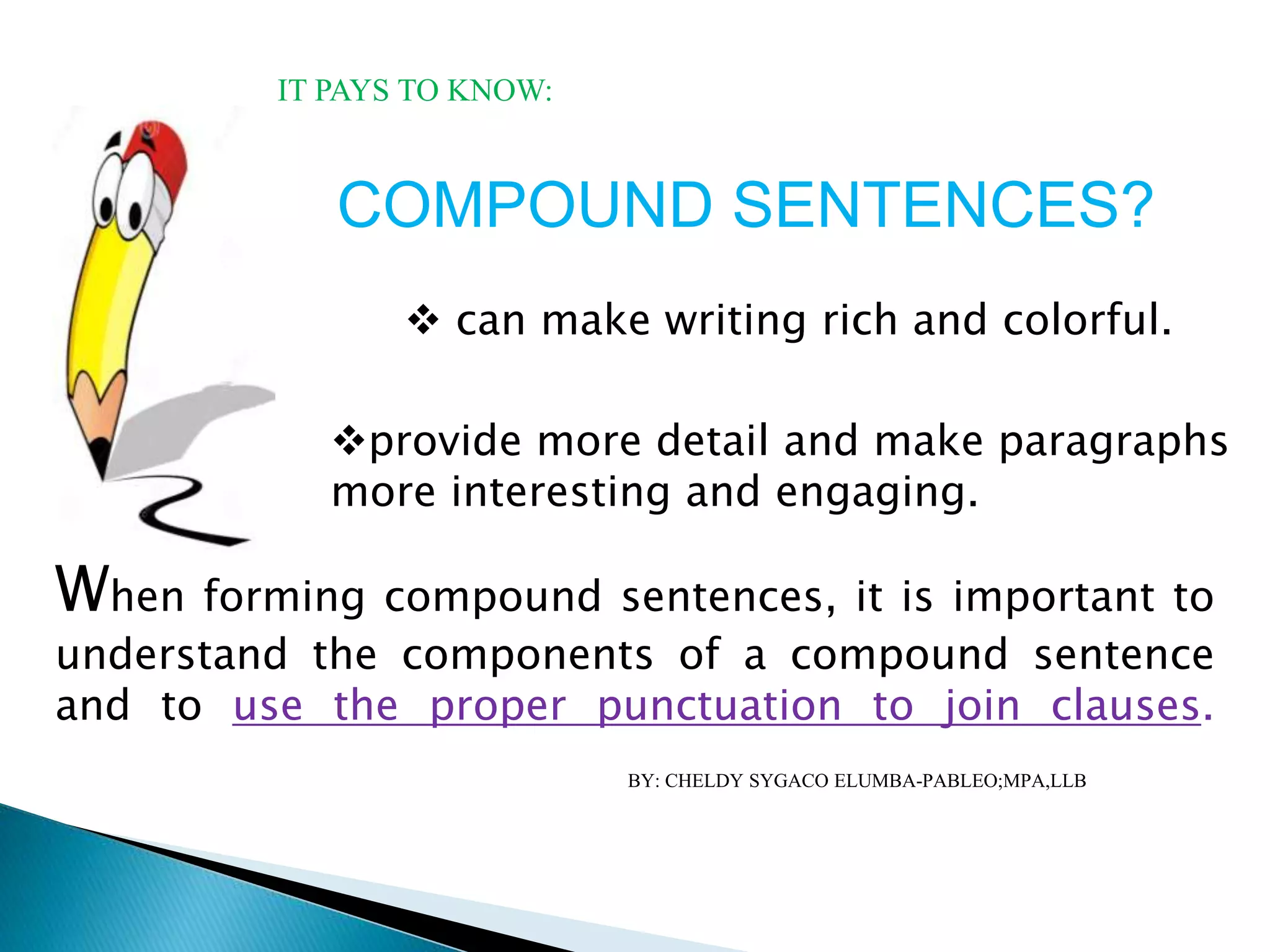 IT PAYS TO KNOW:

COMPOUND SENTENCES?

❖ can make writing rich and colorful.

❖provide more detail and make paragraphs more interesting and engaging.

When forming compound sentences, it is important to understand the components of a compound sentence and to use the proper punctuation to join clauses.

BY: CHELDY SYGACO ELUMBA-PABLEO;MPA,LLB